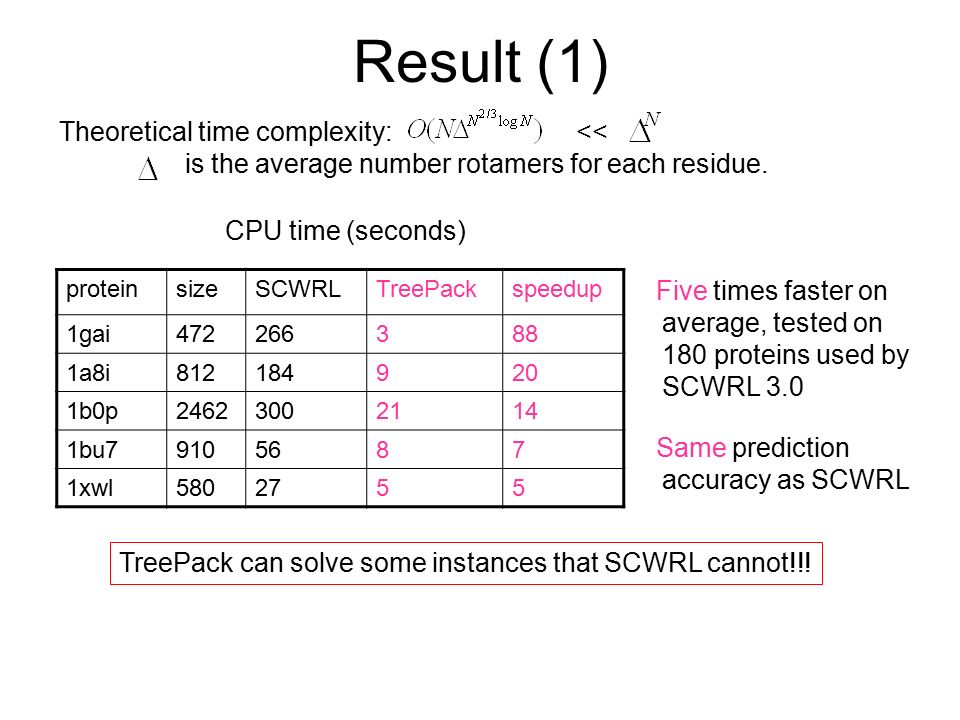 Result (1)

Theoretical time complexity: $O(N\Delta^{N^{2/3}\log N})$ << $\Delta^N$

$\Delta$ is the average number rotamers for each residue.

CPU time (seconds)

| protein | size | SCWRL | TreePack | speedup |
|---|---|---|---|---|
| 1gai | 472 | 266 | 3 | 88 |
| 1a8i | 812 | 184 | 9 | 20 |
| 1b0p | 2462 | 300 | 21 | 14 |
| 1bu7 | 910 | 56 | 8 | 7 |
| 1xwl | 580 | 27 | 5 | 5 |

Five times faster on average, tested on 180 proteins used by SCWRL 3.0

Same prediction accuracy as SCWRL

TreePack can solve some instances that SCWRL cannot!!!